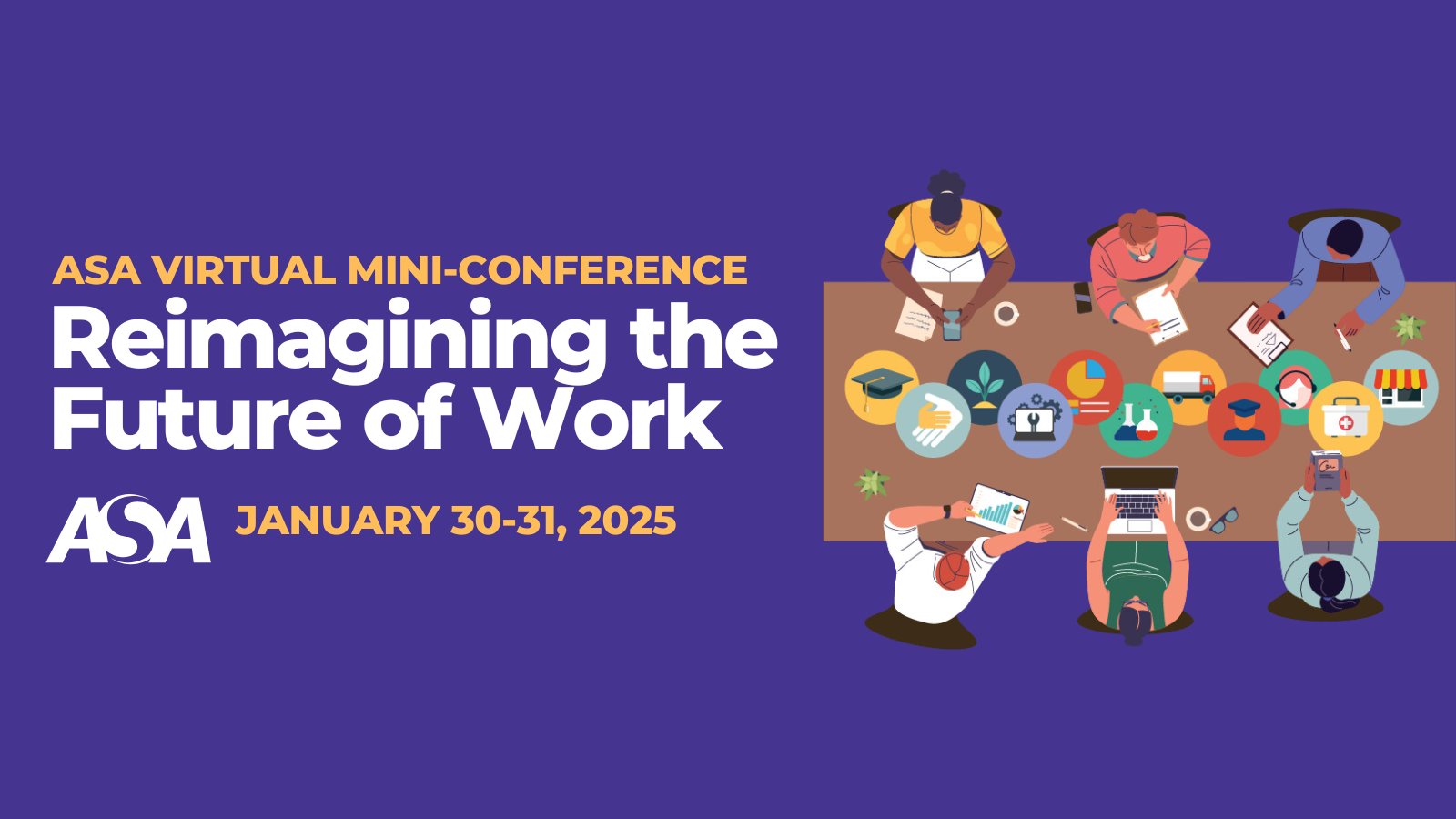 ASA VIRTUAL MINI-CONFERENCE
Reimagining the Future of Work

ASA JANUARY 30-31, 2025